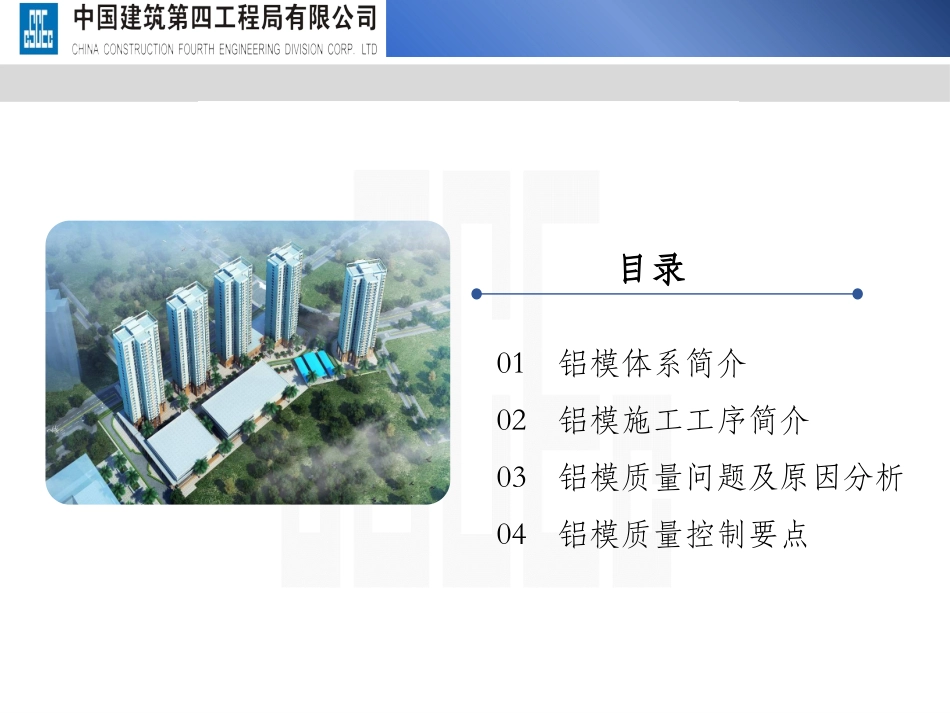 中国建筑第四工程局有限公司
CHINA CONSTRUCTION FOURTH ENGINEERING DIVISION CORP. LTD

目录

01 铝模体系简介

02 铝模施工工序简介

03 铝模质量问题及原因分析

04 铝模质量控制要点